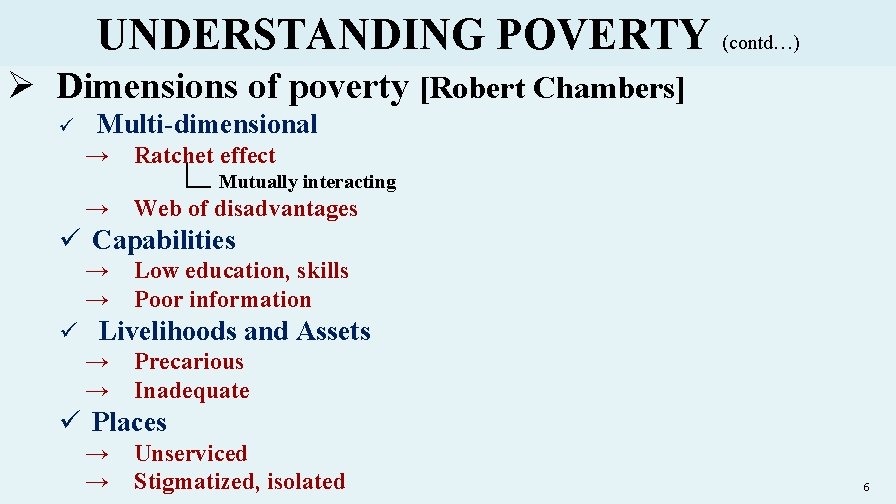 UNDERSTANDING POVERTY (contd…)

➢ Dimensions of poverty [Robert Chambers]

✓ Multi-dimensional

→ Ratchet effect

Mutually interacting

→ Web of disadvantages

✓ Capabilities

→ Low education, skills

→ Poor information

✓ Livelihoods and Assets

→ Precarious

→ Inadequate

✓ Places

→ Unserviced

→ Stigmatized, isolated

6